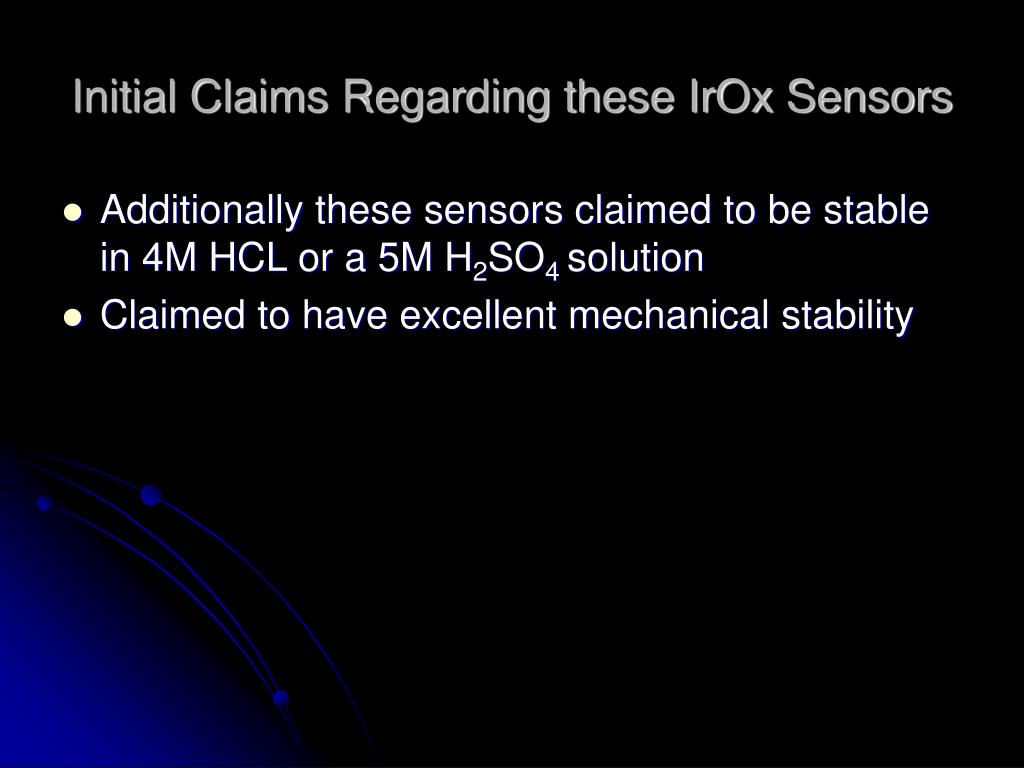 Initial Claims Regarding these IrOx Sensors

- Additionally these sensors claimed to be stable in 4M HCL or a 5M $H_2SO_4$ solution
- Claimed to have excellent mechanical stability